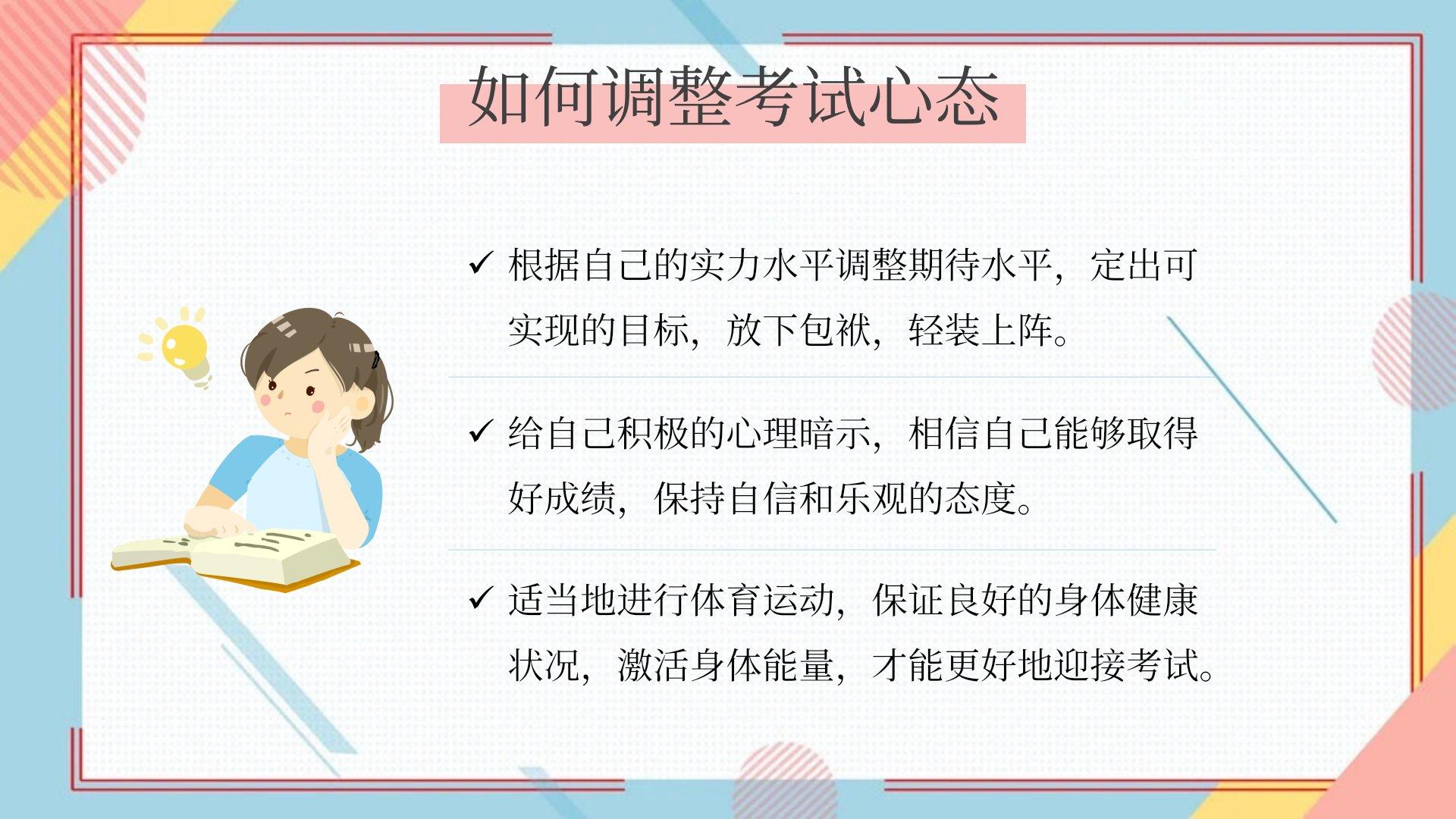 如何调整考试心态

✓ 根据自己的实力水平调整期待水平，定出可实现的目标，放下包袱，轻装上阵。

✓ 给自己积极的心理暗示，相信自己能够取得好成绩，保持自信和乐观的态度。

✓ 适当地进行体育运动，保证良好的身体健康状况，激活身体能量，才能更好地迎接考试。